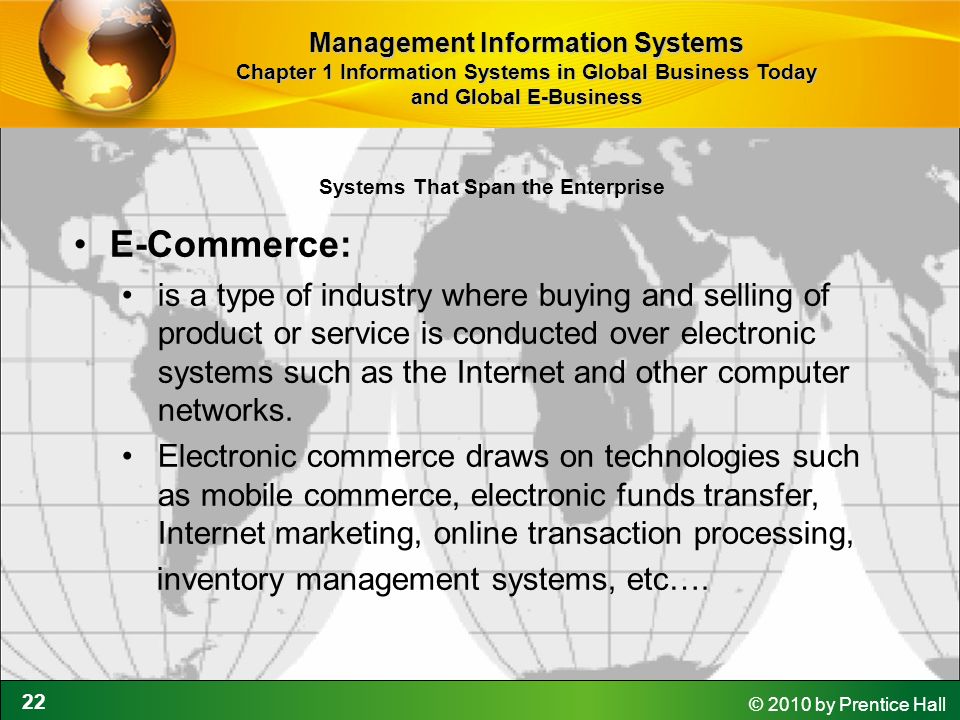 Management Information Systems
Chapter 1 Information Systems in Global Business Today and Global E-Business

Systems That Span the Enterprise

• E-Commerce:
• is a type of industry where buying and selling of product or service is conducted over electronic systems such as the Internet and other computer networks.
• Electronic commerce draws on technologies such as mobile commerce, electronic funds transfer, Internet marketing, online transaction processing, inventory management systems, etc.…

22

© 2010 by Prentice Hall